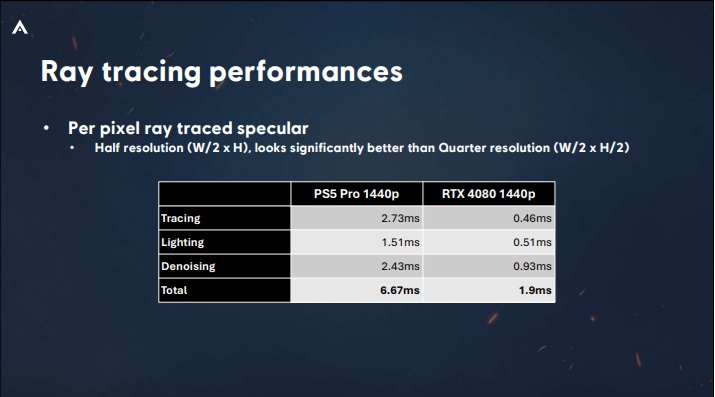 Ray tracing performances

• Per pixel ray traced specular
  • Half resolution (W/2 x H), looks significantly better than Quarter resolution (W/2 x H/2)

| | PS5 Pro 1440p | RTX 4080 1440p |
|---|---|---|
| Tracing | 2.73ms | 0.46ms |
| Lighting | 1.51ms | 0.51ms |
| Denoising | 2.43ms | 0.93ms |
| Total | 6.67ms | 1.9ms |